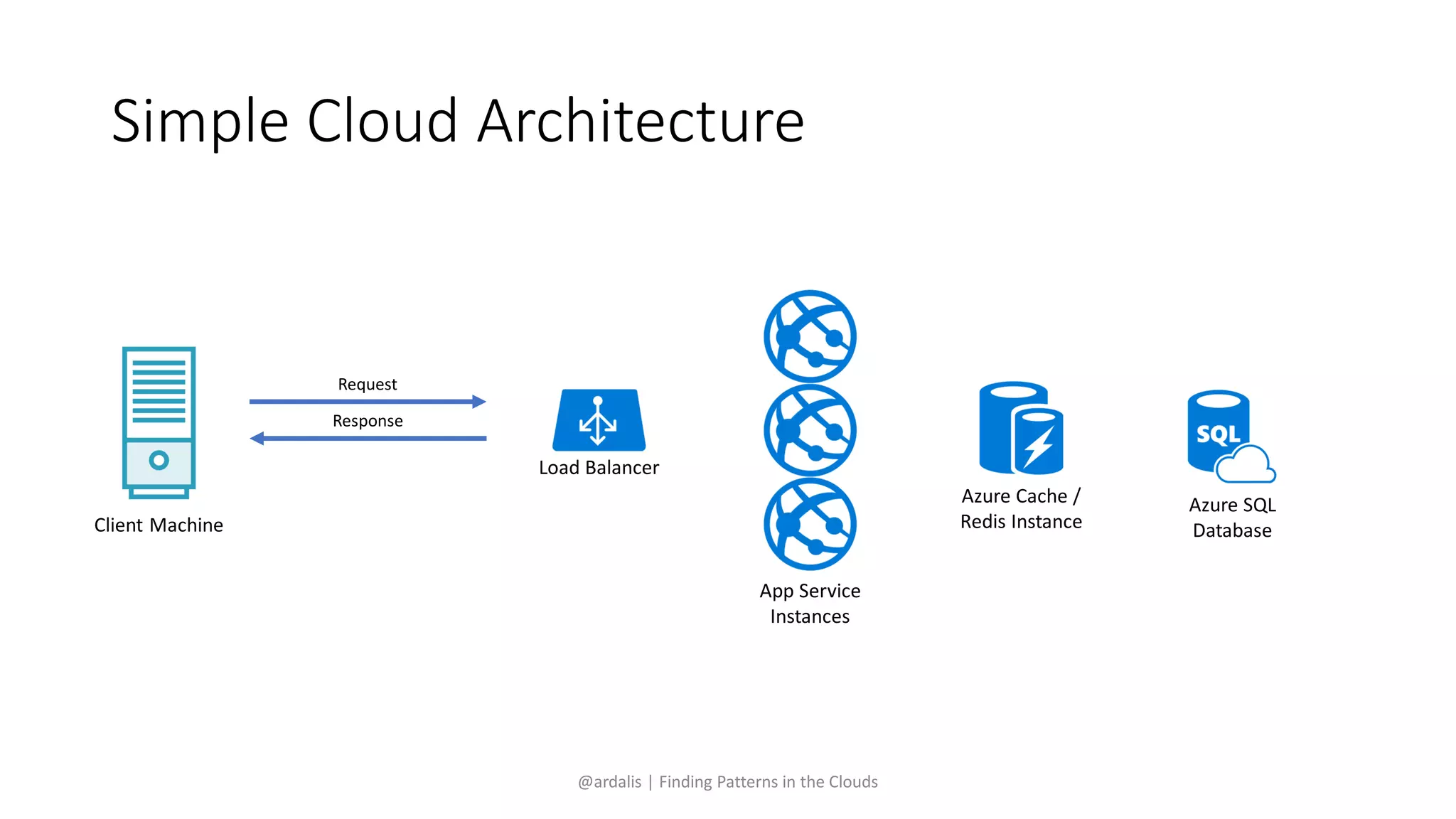 Simple Cloud Architecture

Client Machine

Request

Response

Load Balancer

App Service Instances

Azure Cache / Redis Instance

SQL

Azure SQL Database

@ardalis | Finding Patterns in the Clouds